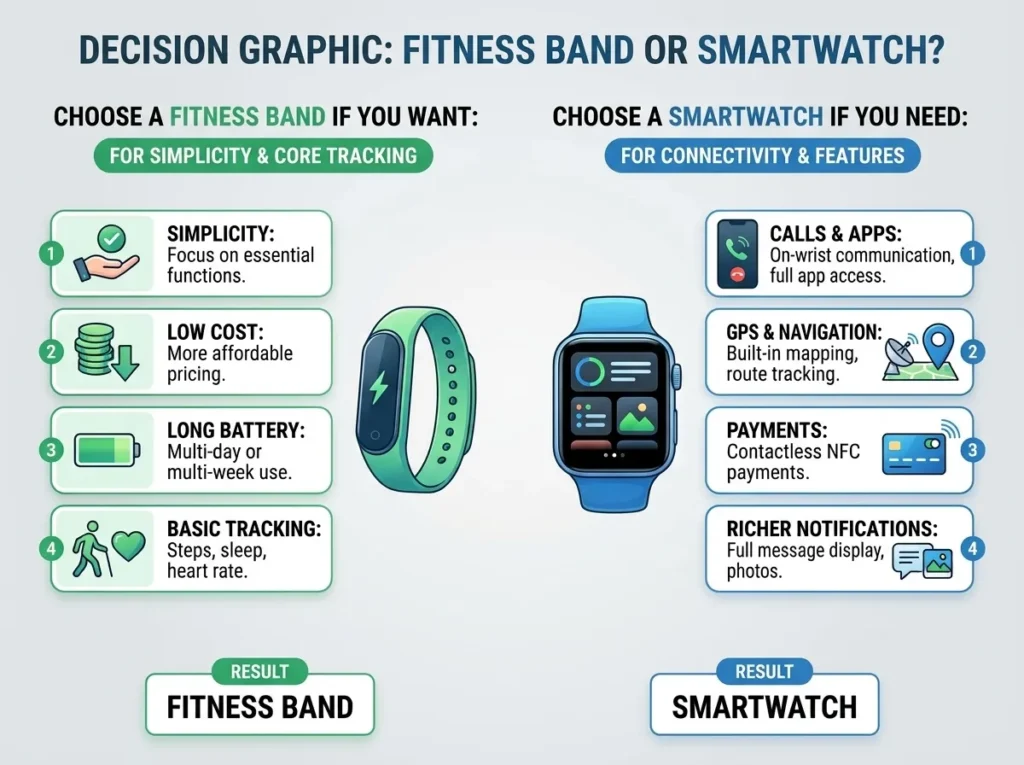 DECISION GRAPHIC: FITNESS BAND OR SMARTWATCH?

CHOOSE A FITNESS BAND IF YOU WANT:

FOR SIMPLICITY & CORE TRACKING

1 SIMPLICITY: Focus on essential functions.

2 LOW COST: More affordable pricing.

3 LONG BATTERY: Multi-day or multi-week use.

4 BASIC TRACKING: Steps, sleep, heart rate.

RESULT

FITNESS BAND

CHOOSE A SMARTWATCH IF YOU NEED:

FOR CONNECTIVITY & FEATURES

CALLS & APPS: On-wrist communication, full app access. 1

GPS & NAVIGATION: Built-in mapping, route tracking. 2

PAYMENTS: Contactless NFC payments. 3

RICHER NOTIFICATIONS: Full message display, photos. 4

RESULT

SMARTWATCH